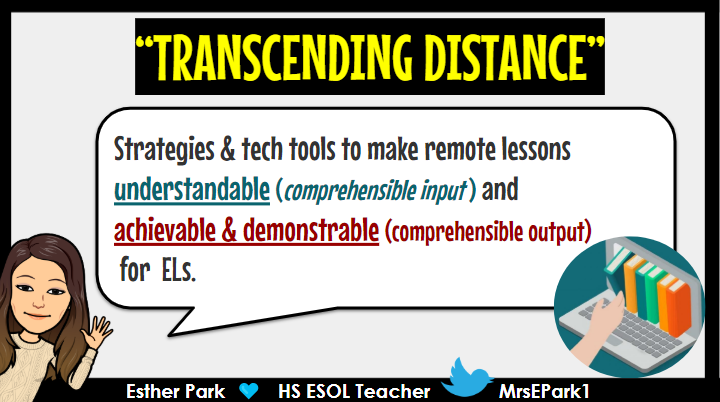 "TRANSCENDING DISTANCE"

Strategies & tech tools to make remote lessons understandable (comprehensible input) and achievable & demonstrable (comprehensible output) for ELs.

Esther Park HS ESOL Teacher MrsEPark1